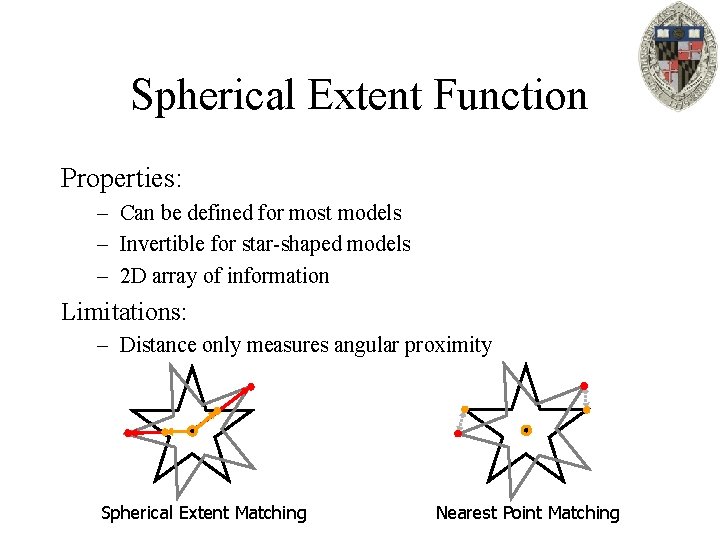 Spherical Extent Function

Properties:
– Can be defined for most models
– Invertible for star-shaped models
– 2D array of information

Limitations:
– Distance only measures angular proximity

Spherical Extent Matching

Nearest Point Matching